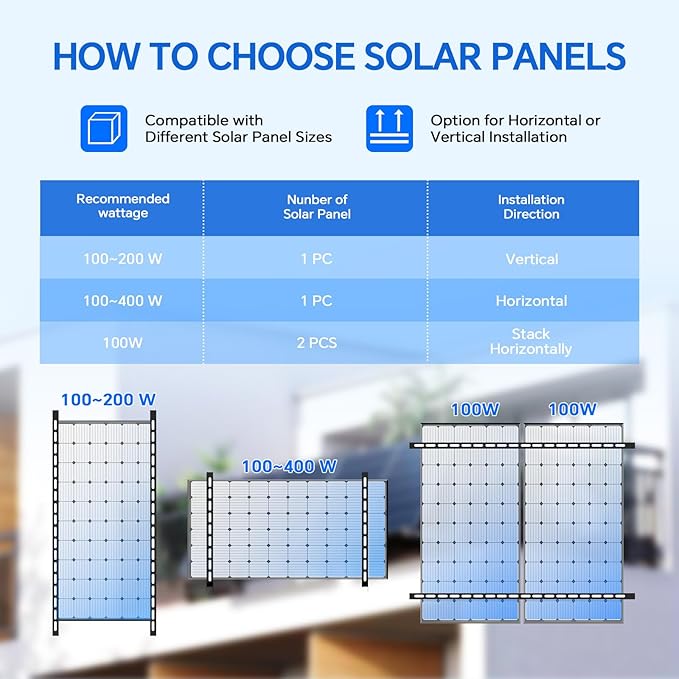 HOW TO CHOOSE SOLAR PANELS

Compatible with Different Solar Panel Sizes

Option for Horizontal or Vertical Installation

| Recommended wattage | Nunber of Solar Panel | Installation Direction |
|---|---|---|
| 100~200 W | 1 PC | Vertical |
| 100~400 W | 1 PC | Horizontal |
| 100W | 2 PCS | Stack Horizontally |

100~200 W

100~400 W

100W

100W